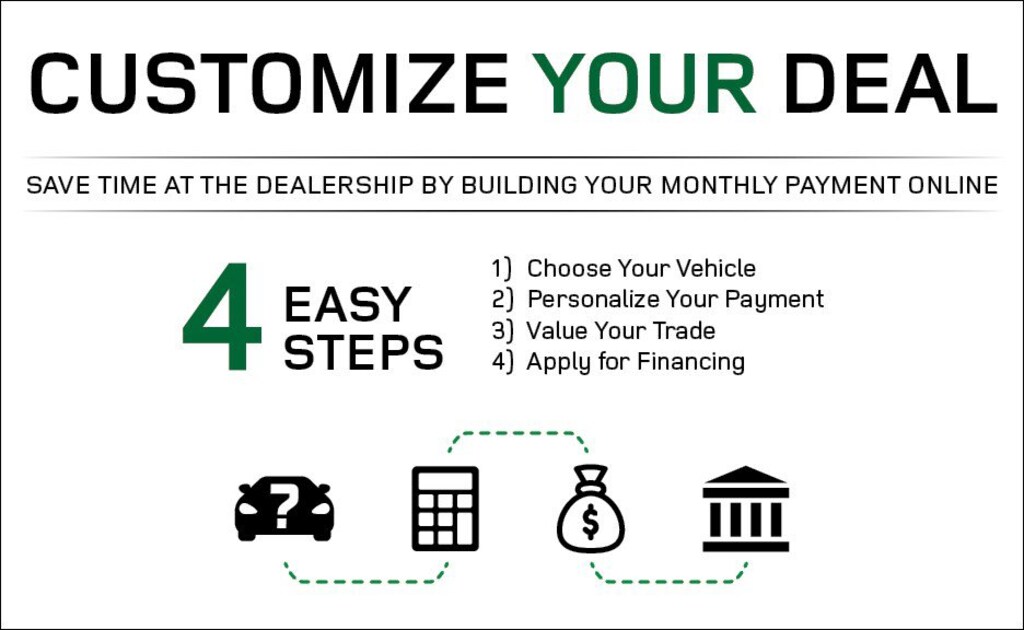 CUSTOMIZE YOUR DEAL

SAVE TIME AT THE DEALERSHIP BY BUILDING YOUR MONTHLY PAYMENT ONLINE

4 EASY STEPS

1) Choose Your Vehicle
2) Personalize Your Payment
3) Value Your Trade
4) Apply for Financing

?

$